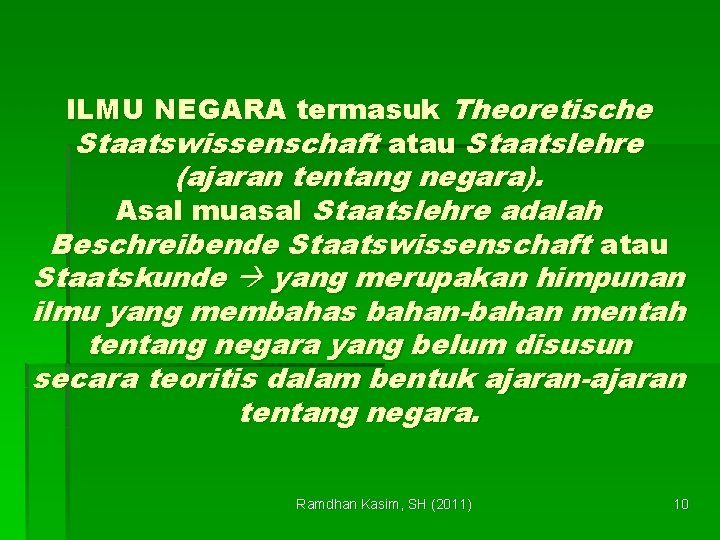 ILMU NEGARA termasuk Theoretische Staatswissenschaft atau Staatslehre (ajaran tentang negara).
Asal muasal Staatslehre adalah Beschreibende Staatswissenschaft atau Staatskunde → yang merupakan himpunan ilmu yang membahas bahan-bahan mentah tentang negara yang belum disusun secara teoritis dalam bentuk ajaran-ajaran tentang negara.

Ramdhan Kasim, SH (2011)

10